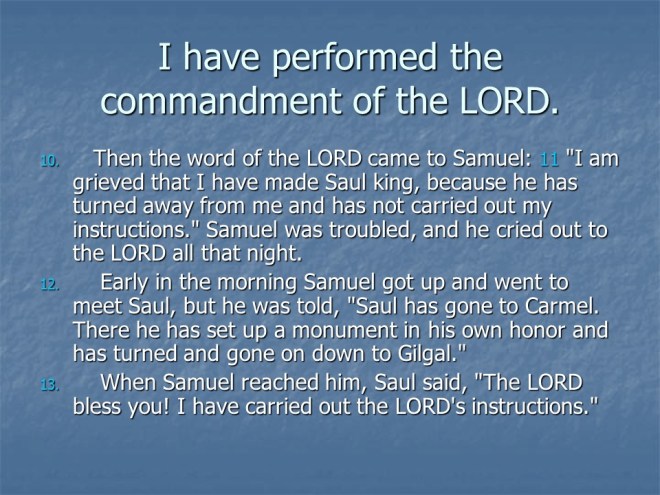 I have performed the commandment of the LORD.

10. Then the word of the LORD came to Samuel: 11 "I am grieved that I have made Saul king, because he has turned away from me and has not carried out my instructions." Samuel was troubled, and he cried out to the LORD all that night.

12. Early in the morning Samuel got up and went to meet Saul, but he was told, "Saul has gone to Carmel. There he has set up a monument in his own honor and has turned and gone on down to Gilgal."

13. When Samuel reached him, Saul said, "The LORD bless you! I have carried out the LORD's instructions."